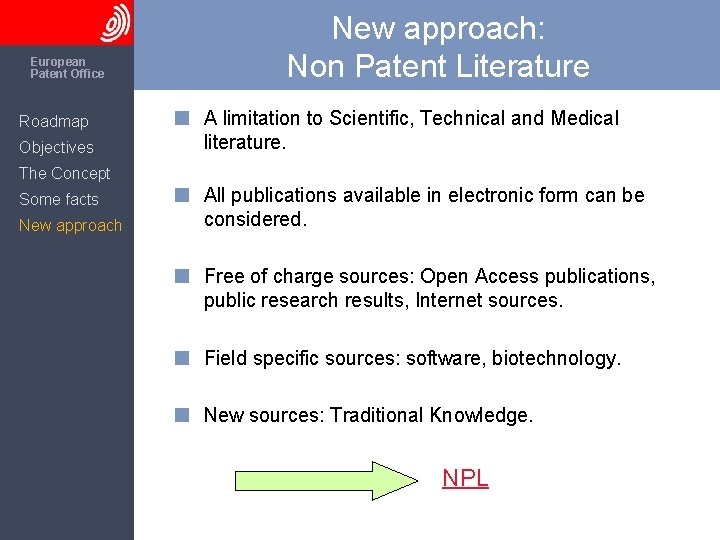 European Patent Office

Roadmap
Objectives
The Concept
Some facts
New approach

New approach:
Non Patent Literature

A limitation to Scientific, Technical and Medical literature.

All publications available in electronic form can be considered.

Free of charge sources: Open Access publications, public research results, Internet sources.

Field specific sources: software, biotechnology.

New sources: Traditional Knowledge.

NPL